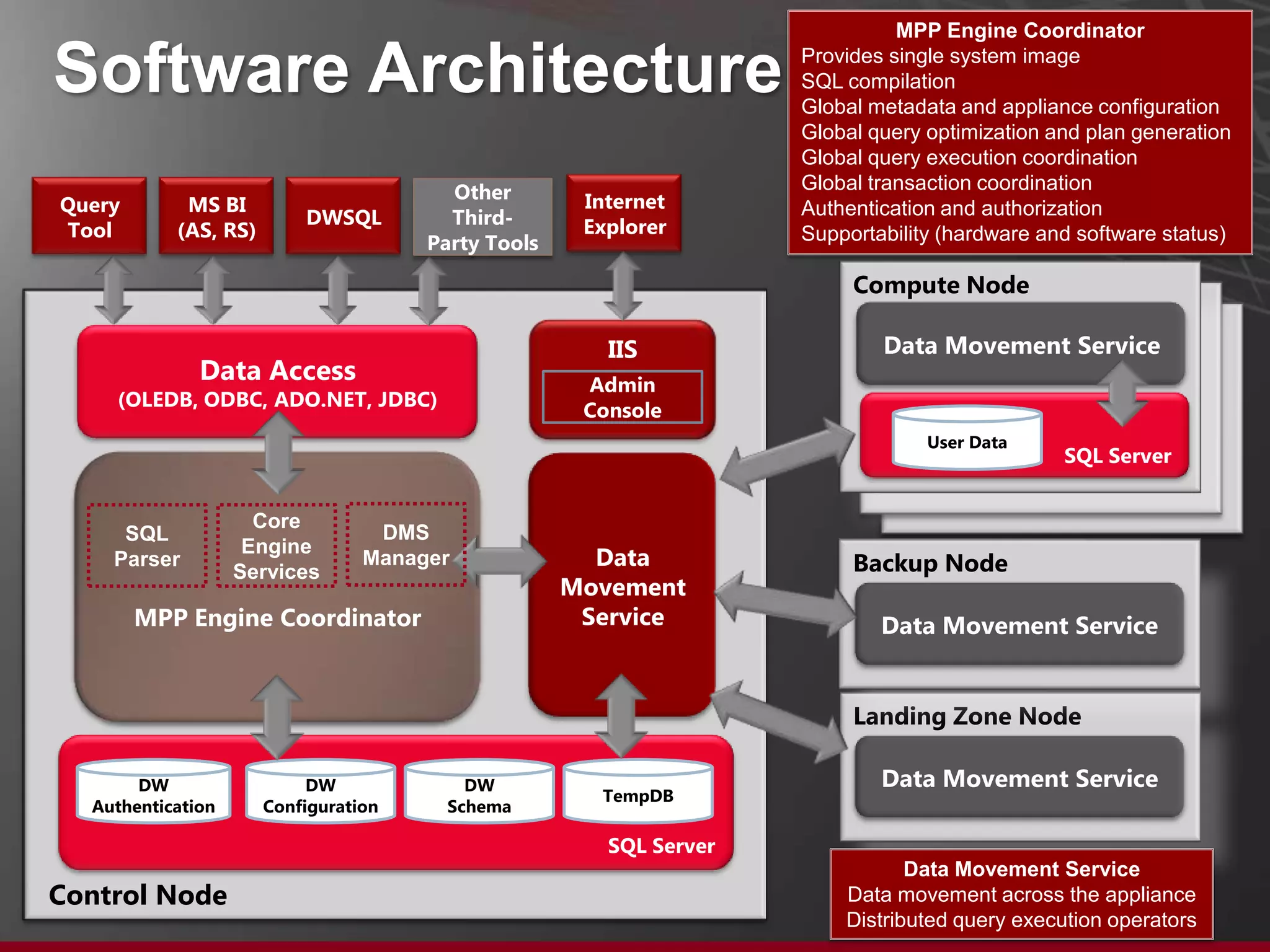 Software Architecture

MPP Engine Coordinator
Provides single system image
SQL compilation
Global metadata and appliance configuration
Global query optimization and plan generation
Global query execution coordination
Global transaction coordination
Authentication and authorization
Supportability (hardware and software status)

Query Tool

MS BI (AS, RS)

DWSQL

Other Third-Party Tools

Internet Explorer

Data Access
(OLEDB, ODBC, ADO.NET, JDBC)

IIS
Admin Console

SQL Parser

Core Engine Services

DMS Manager

MPP Engine Coordinator

Data Movement Service

DW Authentication

DW Configuration

DW Schema

TempDB

SQL Server

Control Node

Compute Node
Data Movement Service
User Data
SQL Server

Backup Node
Data Movement Service

Landing Zone Node
Data Movement Service

Data Movement Service
Data movement across the appliance
Distributed query execution operators